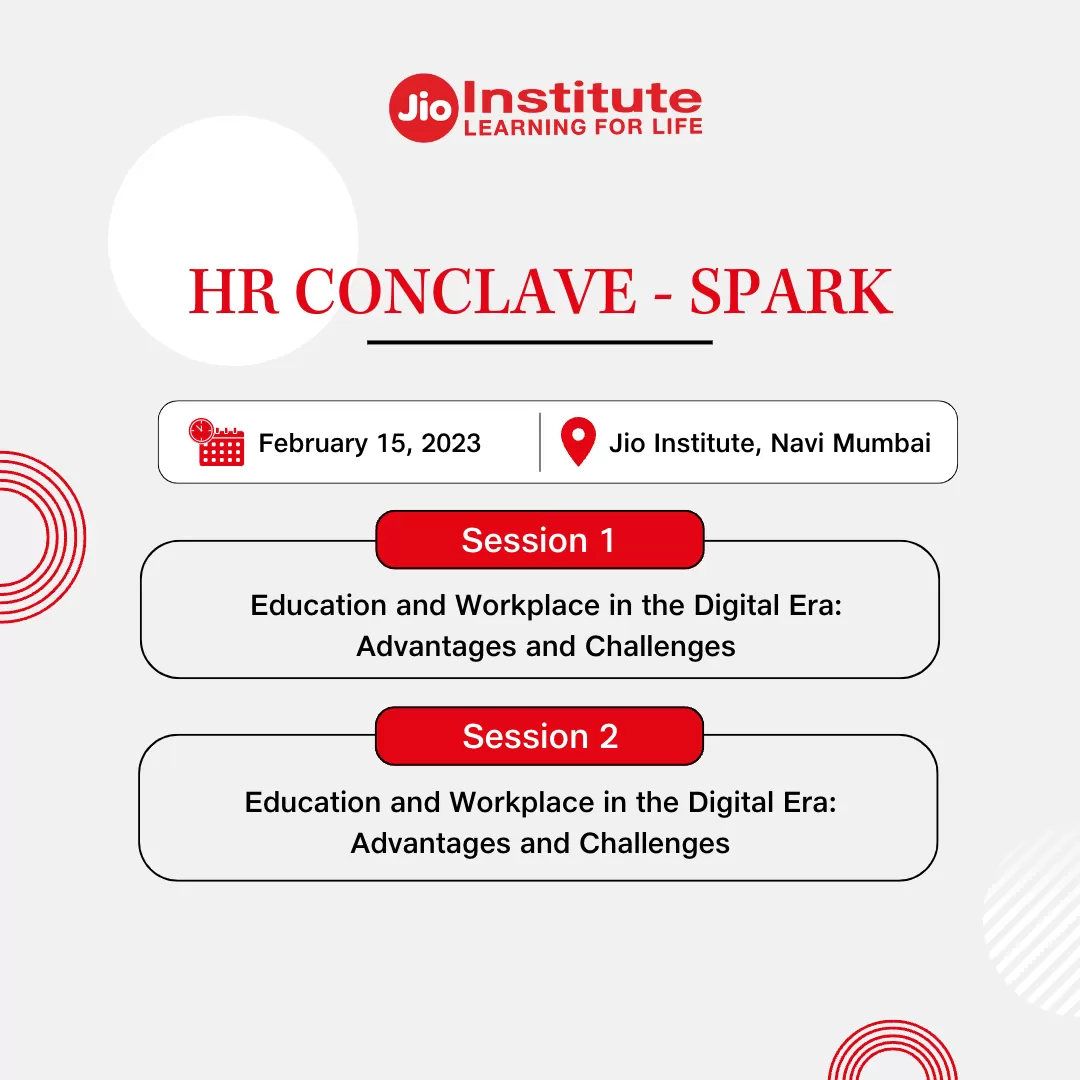 Jio Institute
LEARNING FOR LIFE

HR CONCLAVE - SPARK

February 15, 2023

Jio Institute, Navi Mumbai

Session 1

Education and Workplace in the Digital Era: Advantages and Challenges

Session 2

Education and Workplace in the Digital Era: Advantages and Challenges